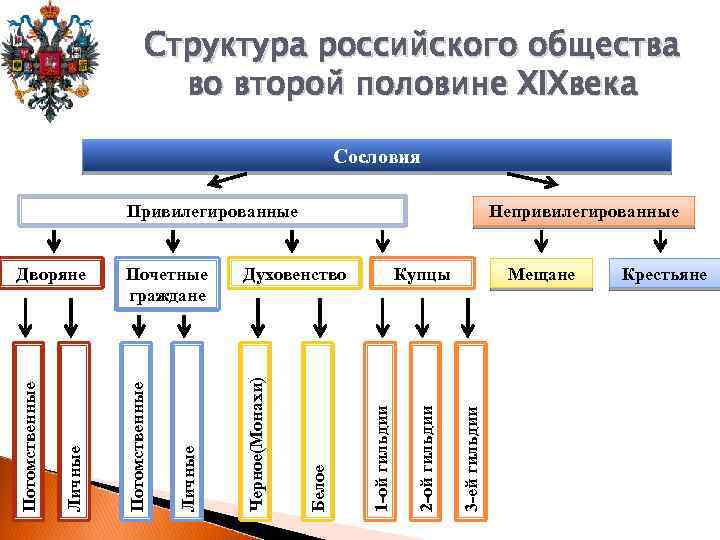 Структура российского общества во второй половине XIXвека

Сословия

Привилегированные

Непривилегированные

Дворяне

Почетные граждане

Духовенство

Купцы

Мещане

Крестьяне

Потомственные

Личные

Потомственные

Личные

Черное(Монахи)

Белое

1-ой гильдии

2-ой гильдии

3-ей гильдии